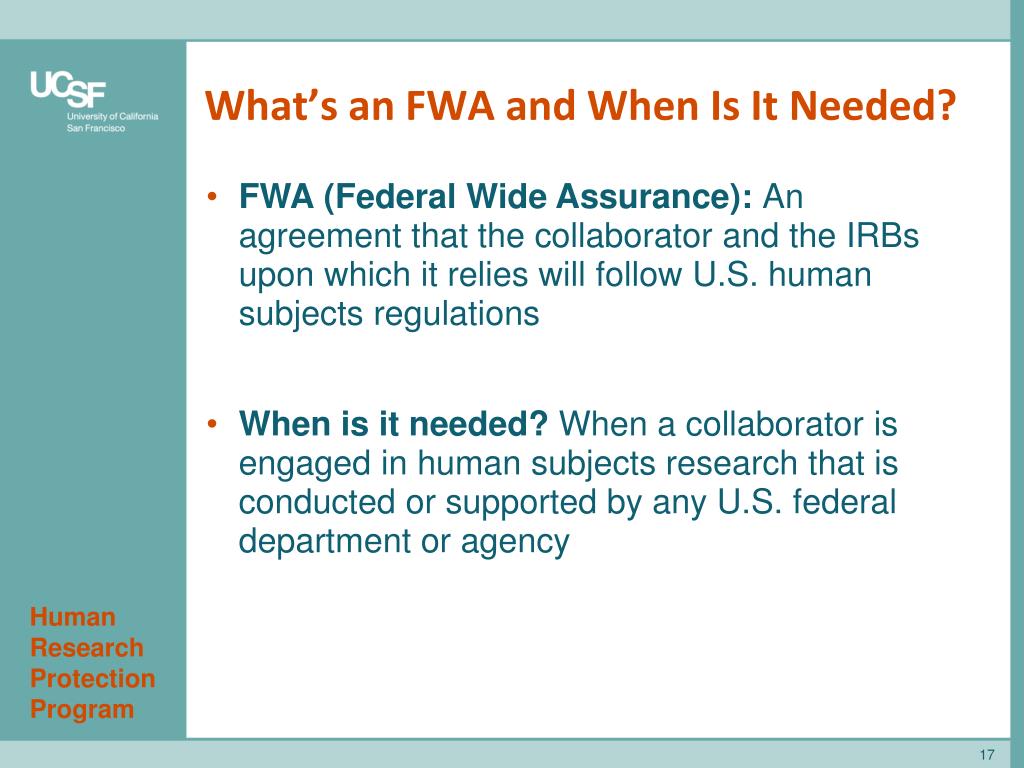 UCSF
University of California
San Francisco

What's an FWA and When Is It Needed?

• FWA (Federal Wide Assurance): An agreement that the collaborator and the IRBs upon which it relies will follow U.S. human subjects regulations

• When is it needed? When a collaborator is engaged in human subjects research that is conducted or supported by any U.S. federal department or agency

Human Research Protection Program

17